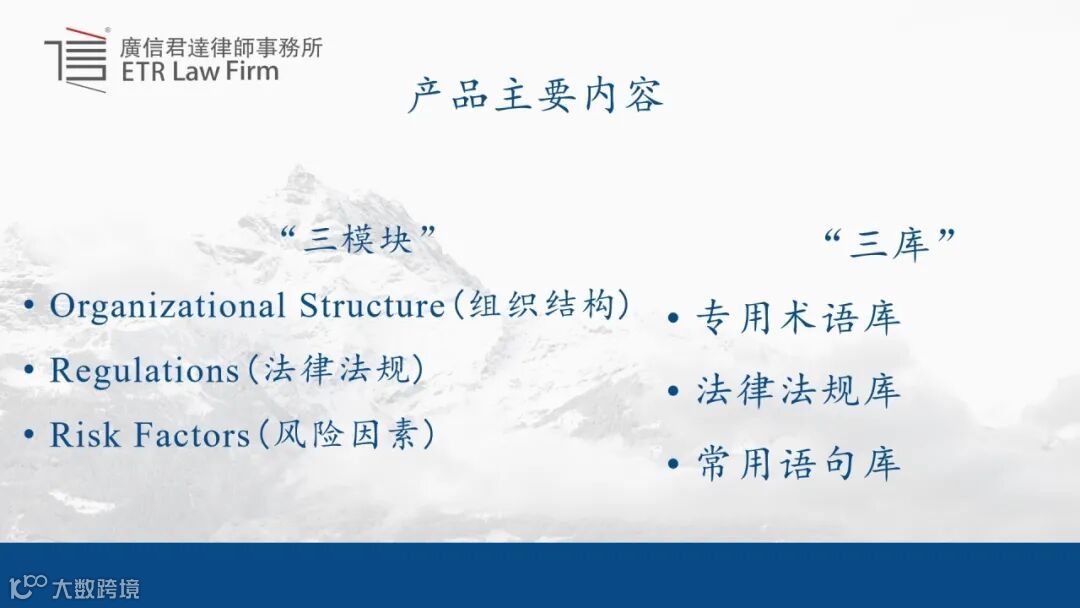 廣信君達律師事務所
ETR Law Firm

产品主要内容

“三模块”

• Organizational Structure(组织结构)
• Regulations(法律法规)
• Risk Factors(风险因素)

“三库”

• 专用术语库
• 法律法规库
• 常用语句库

大数跨境